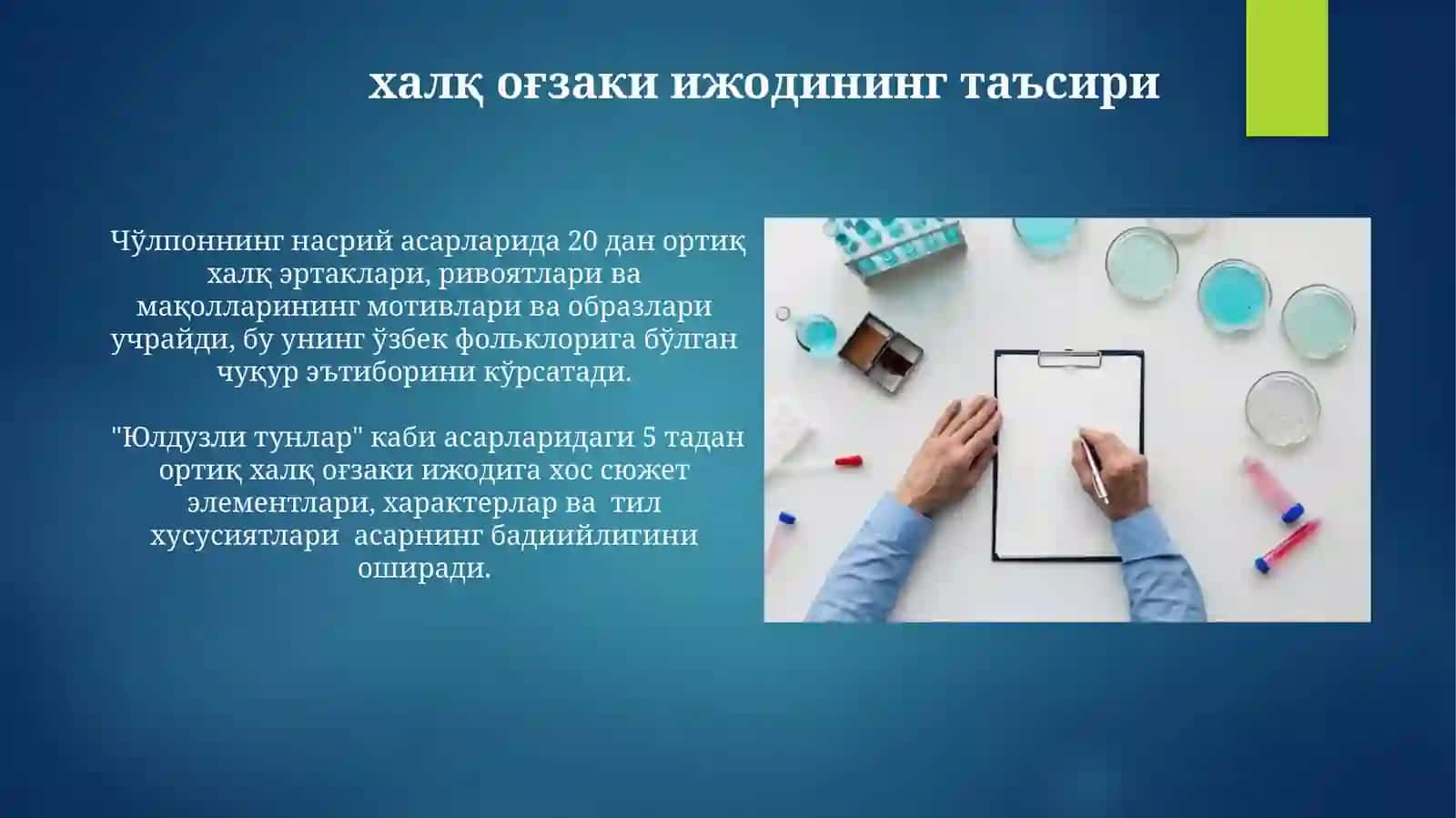 халқ оғзаки ижодининг таъсири

Чўлпоннинг насрий асарларида 20 дан ортиқ халқ эртаклари, ривоятлари ва мақолларининг мотивлари ва образлари учрайди, бу унинг ўзбек фольклорига бўлган чуқур эътиборини кўрсатади.

"Юлдузли тунлар" каби асарларидаги 5 тадан ортиқ халқ оғзаки ижодига хос сюжет элементлари, характерлар ва тил хусусиятлари асарнинг бадиийлигини оширади.